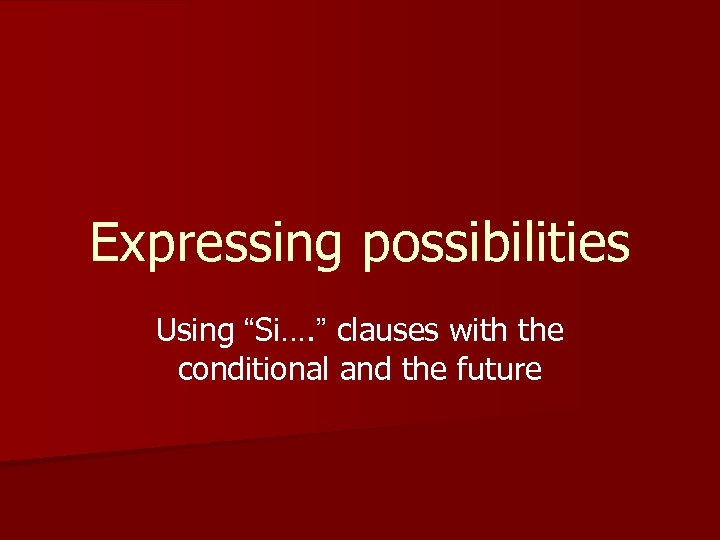 Expressing possibilities

Using “Si….” clauses with the conditional and the future